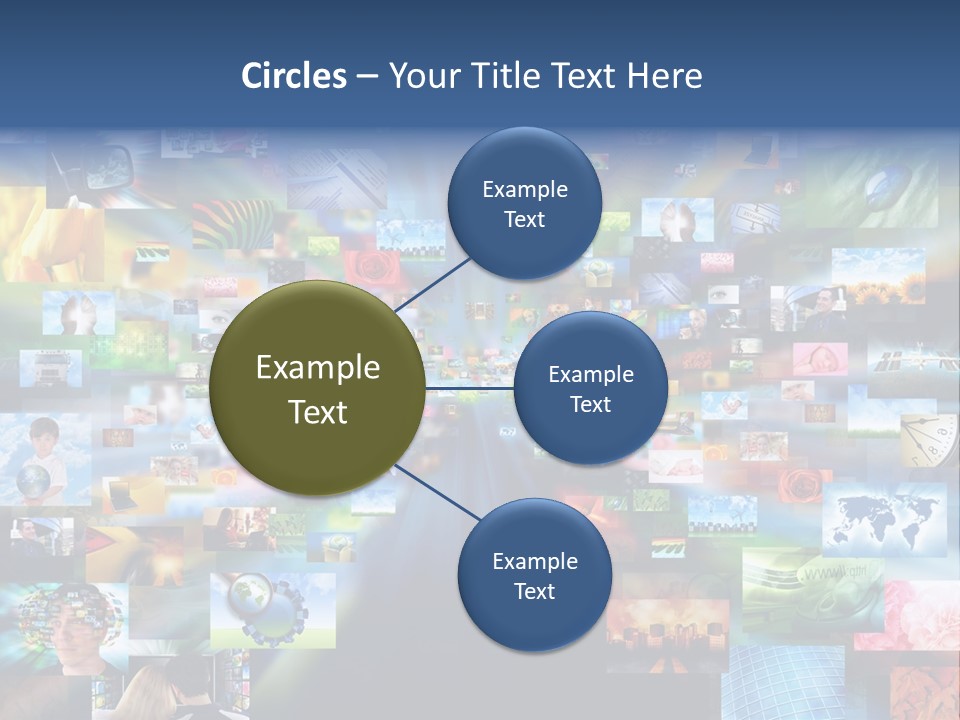 Circles – Your Title Text Here

Example Text

Example Text

Example Text

Example Text